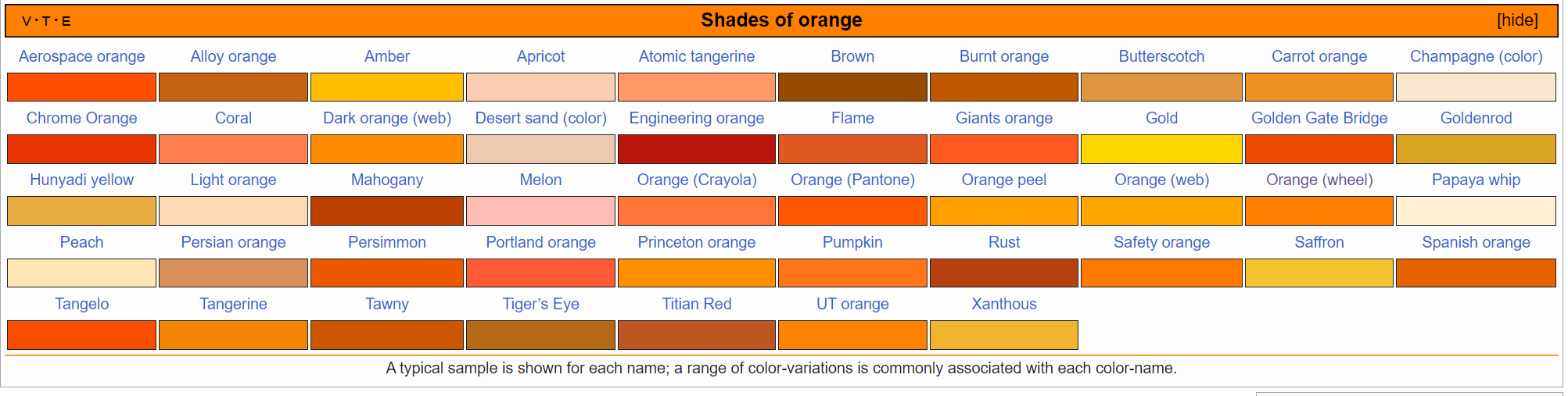 V · T · E Shades of orange [hide]

| Aerospace orange | Alloy orange | Amber | Apricot | Atomic tangerine | Brown | Burnt orange | Butterscotch | Carrot orange | Champagne (color) |
|---|---|---|---|---|---|---|---|---|---|
| Chrome Orange | Coral | Dark orange (web) | Desert sand (color) | Engineering orange | Flame | Giants orange | Gold | Golden Gate Bridge | Goldenrod |
| Hunyadi yellow | Light orange | Mahogany | Melon | Orange (Crayola) | Orange (Pantone) | Orange peel | Orange (web) | Orange (wheel) | Papaya whip |
| Peach | Persian orange | Persimmon | Portland orange | Princeton orange | Pumpkin | Rust | Safety orange | Saffron | Spanish orange |
| Tangelo | Tangerine | Tawny | Tiger's Eye | Titian Red | UT orange | Xanthous | | | |

A typical sample is shown for each name; a range of color-variations is commonly associated with each color-name.